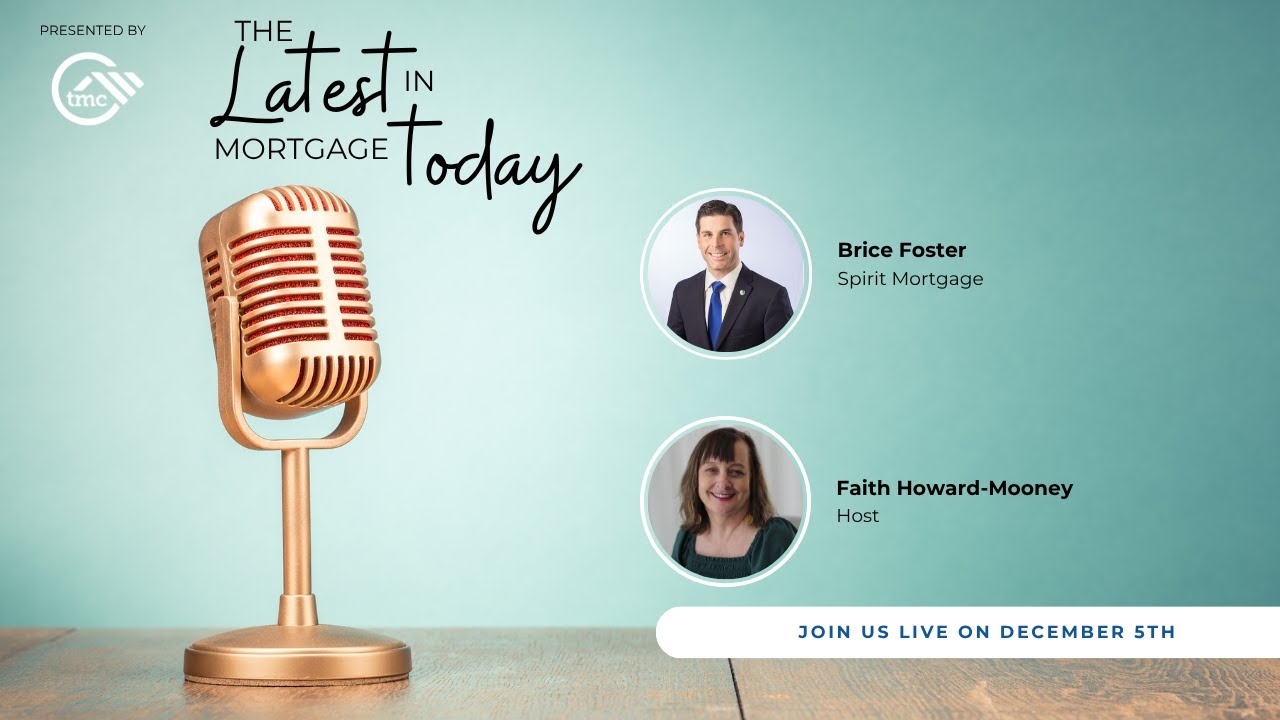 PRESENTED BY

tmc

THE Latest IN MORTGAGE Today

Brice Foster
Spirit Mortgage

Faith Howard-Mooney
Host

JOIN US LIVE ON DECEMBER 5TH